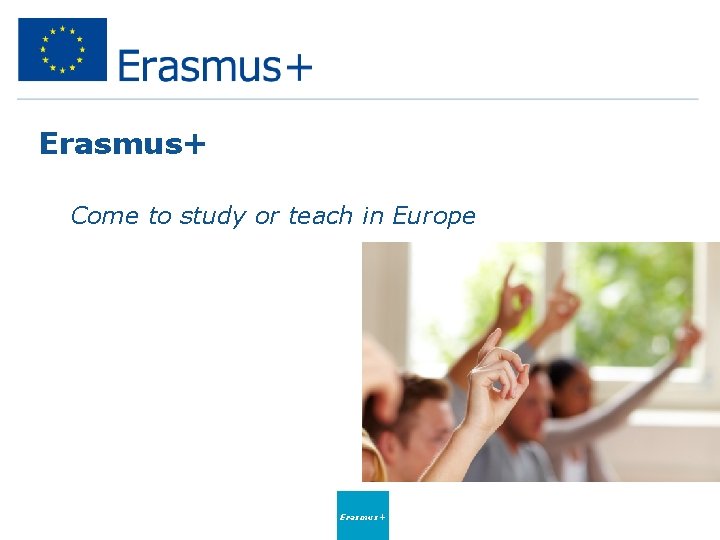 Erasmus+

Erasmus+

Come to study or teach in Europe

Erasmus+